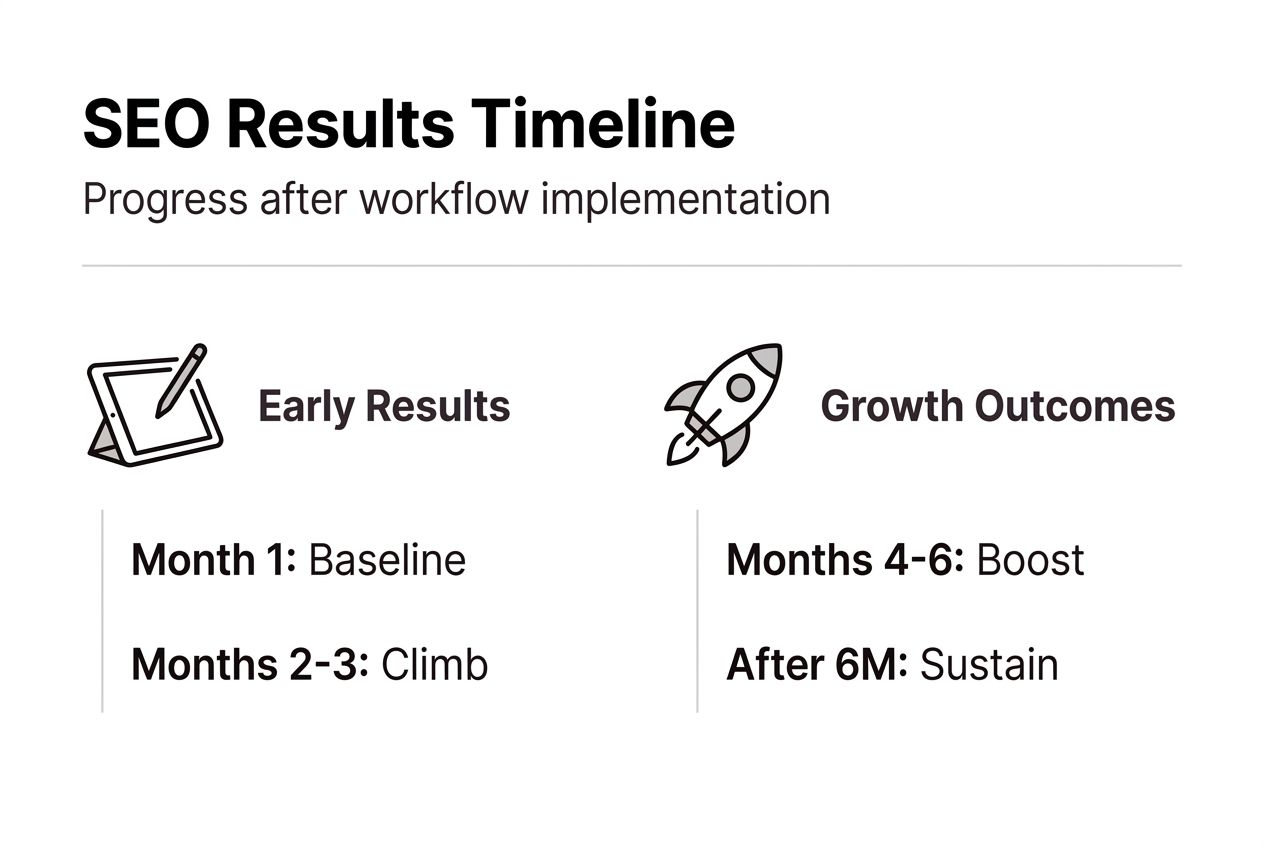 SEO Results Timeline

Progress after workflow implementation

Early Results

Month 1: Baseline

Months 2-3: Climb

Growth Outcomes

Months 4-6: Boost

After 6M: Sustain